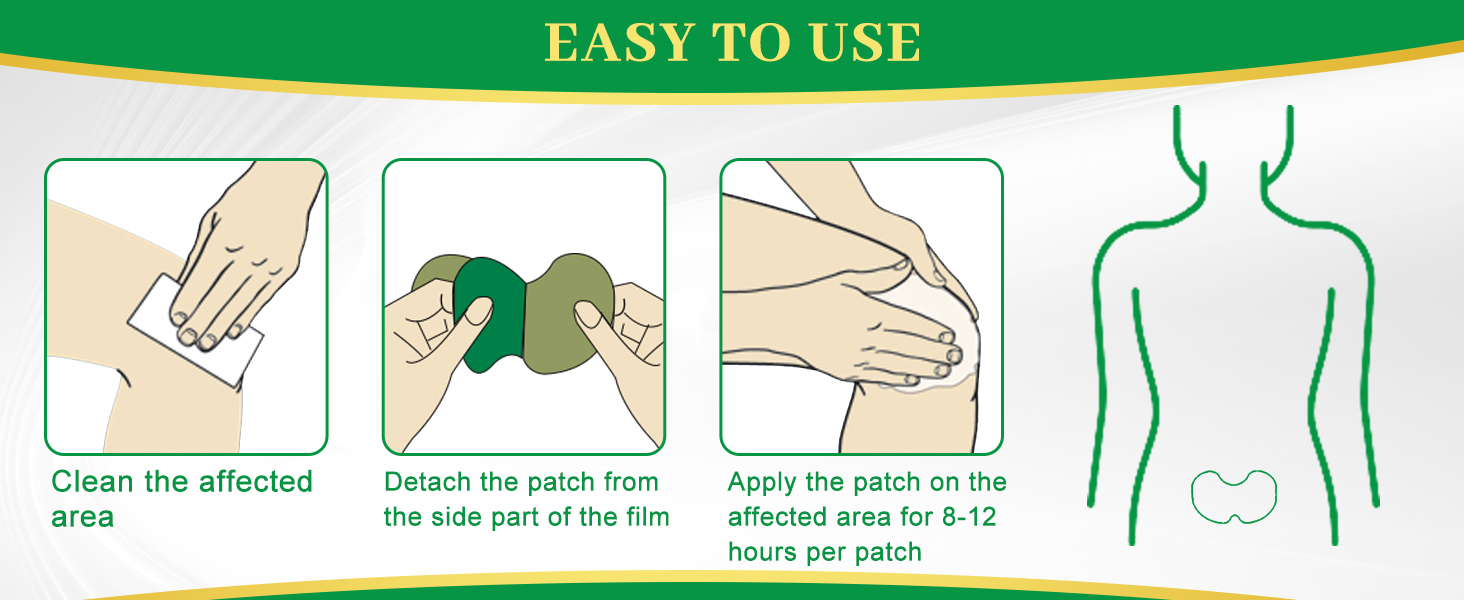 EASY TO USE

Clean the affected area

Detach the patch from the side part of the film

Apply the patch on the affected area for 8-12 hours per patch